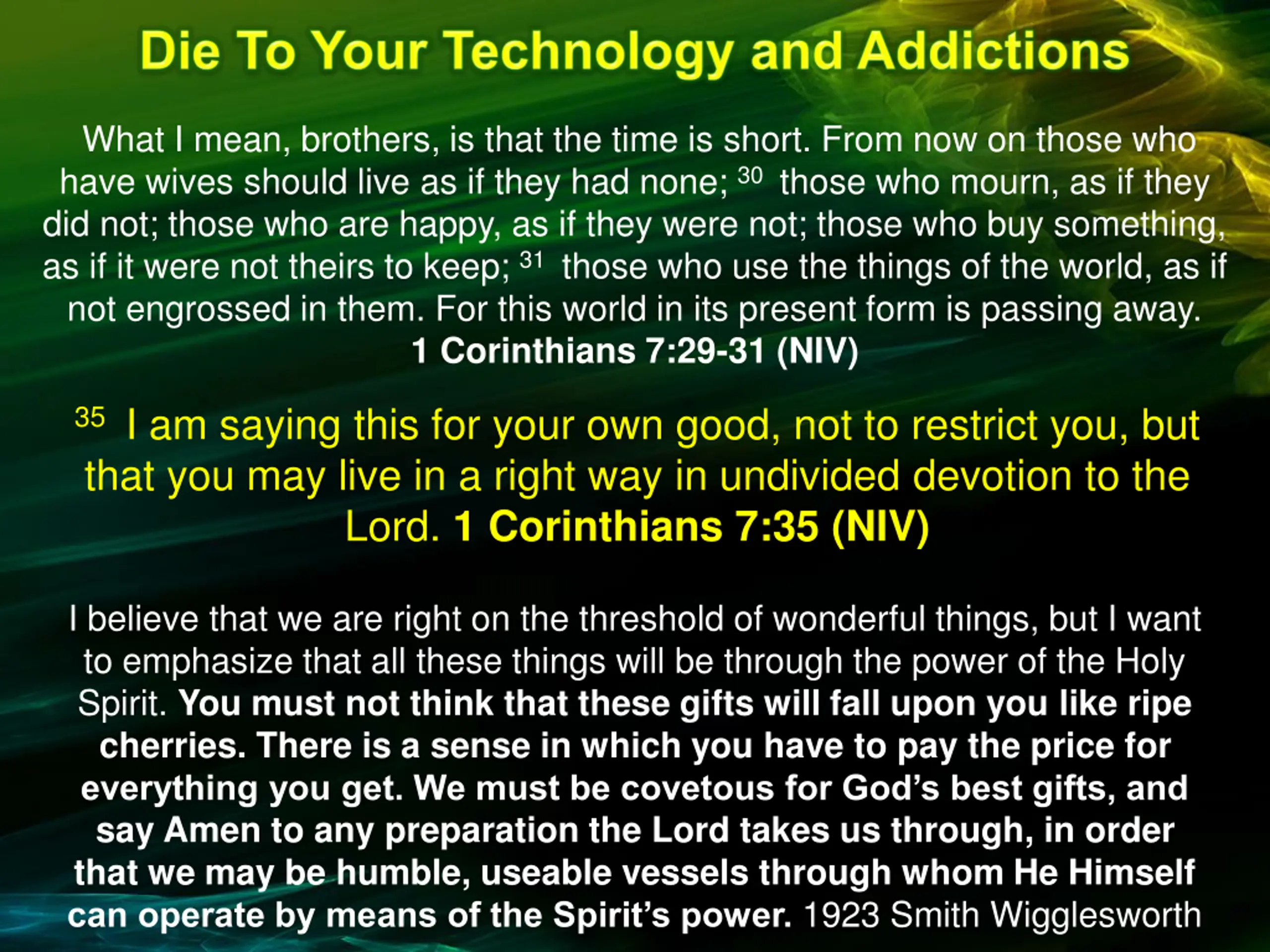 Die To Your Technology and Addictions

What I mean, brothers, is that the time is short. From now on those who have wives should live as if they had none; $^{30}$ those who mourn, as if they did not; those who are happy, as if they were not; those who buy something, as if it were not theirs to keep; $^{31}$ those who use the things of the world, as if not engrossed in them. For this world in its present form is passing away. 1 Corinthians 7:29-31 (NIV)

$^{35}$ I am saying this for your own good, not to restrict you, but that you may live in a right way in undivided devotion to the Lord. 1 Corinthians 7:35 (NIV)

I believe that we are right on the threshold of wonderful things, but I want to emphasize that all these things will be through the power of the Holy Spirit. You must not think that these gifts will fall upon you like ripe cherries. There is a sense in which you have to pay the price for everything you get. We must be covetous for God's best gifts, and say Amen to any preparation the Lord takes us through, in order that we may be humble, useable vessels through whom He Himself can operate by means of the Spirit's power. 1923 Smith Wigglesworth